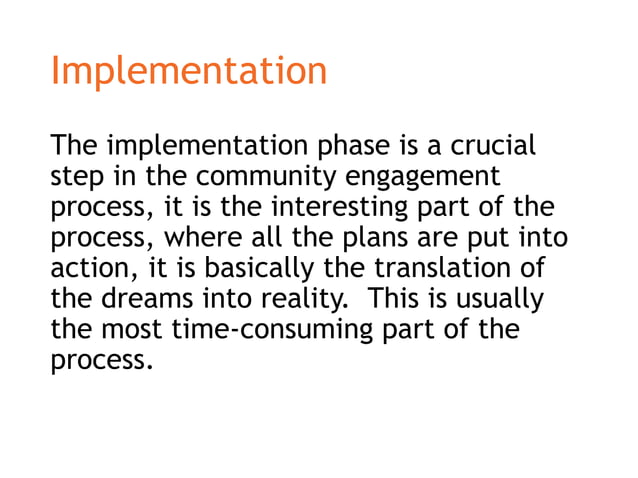 Implementation

The implementation phase is a crucial step in the community engagement process, it is the interesting part of the process, where all the plans are put into action, it is basically the translation of the dreams into reality. This is usually the most time-consuming part of the process.